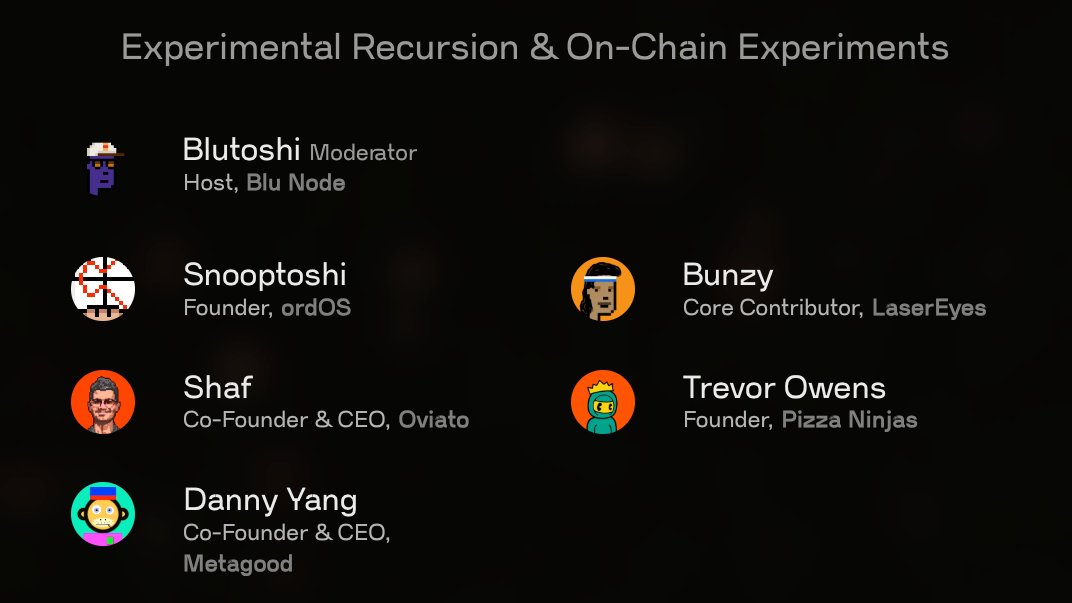 Experimental Recursion & On-Chain Experiments

Blutoshi Moderator
Host, Blu Node

Snooptoshi
Founder, ordOS

Shaf
Co-Founder & CEO, Oviato

Danny Yang
Co-Founder & CEO, Metagood

Bunzy
Core Contributor, LaserEyes

Trevor Owens
Founder, Pizza Ninjas